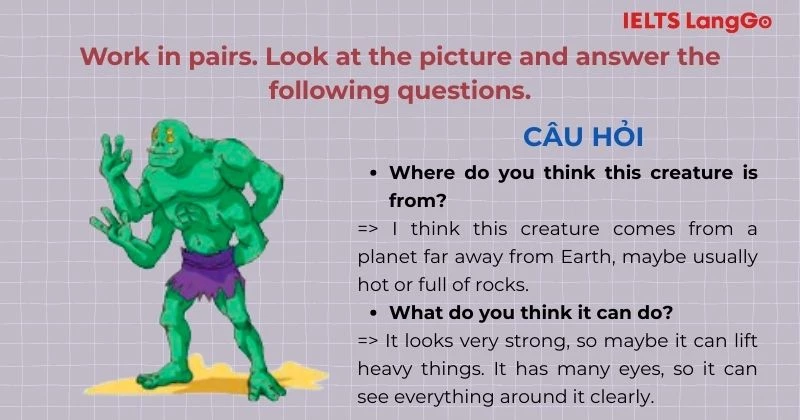 IELTS LangGo

Work in pairs. Look at the picture and answer the following questions.

CÂU HỎI

• Where do you think this creature is from?

=> I think this creature comes from a planet far away from Earth, maybe usually hot or full of rocks.

• What do you think it can do?

=> It looks very strong, so maybe it can lift heavy things. It has many eyes, so it can see everything around it clearly.